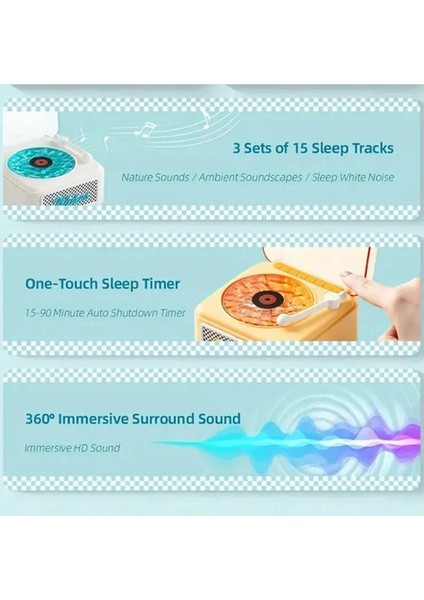 3 Sets of 15 Sleep Tracks

Nature Sounds / Ambient Soundscapes / Sleep White Noise

One-Touch Sleep Timer

15-90 Minute Auto Shutdown Timer

360° Immersive Surround Sound

Immersive HD Sound